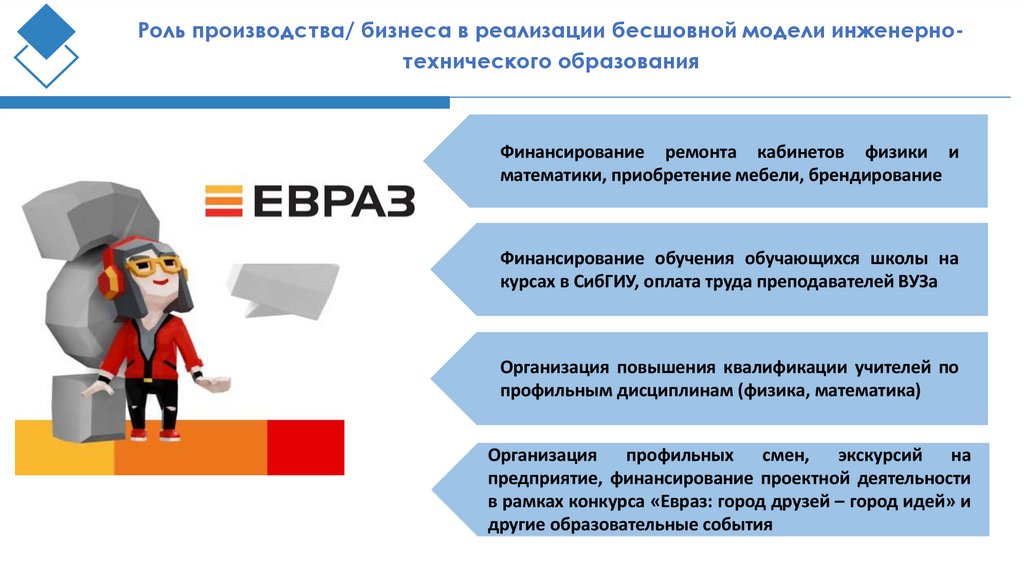 Роль производства/ бизнеса в реализации бесшовной модели инженерно-технического образования

ЕВРАЗ

Финансирование ремонта кабинетов физики и математики, приобретение мебели, брендирование

Финансирование обучения обучающихся школы на курсах в СибГИУ, оплата труда преподавателей ВУЗа

Организация повышения квалификации учителей по профильным дисциплинам (физика, математика)

Организация профильных смен, экскурсий на предприятие, финансирование проектной деятельности в рамках конкурса «Евраз: город друзей – город идей» и другие образовательные события